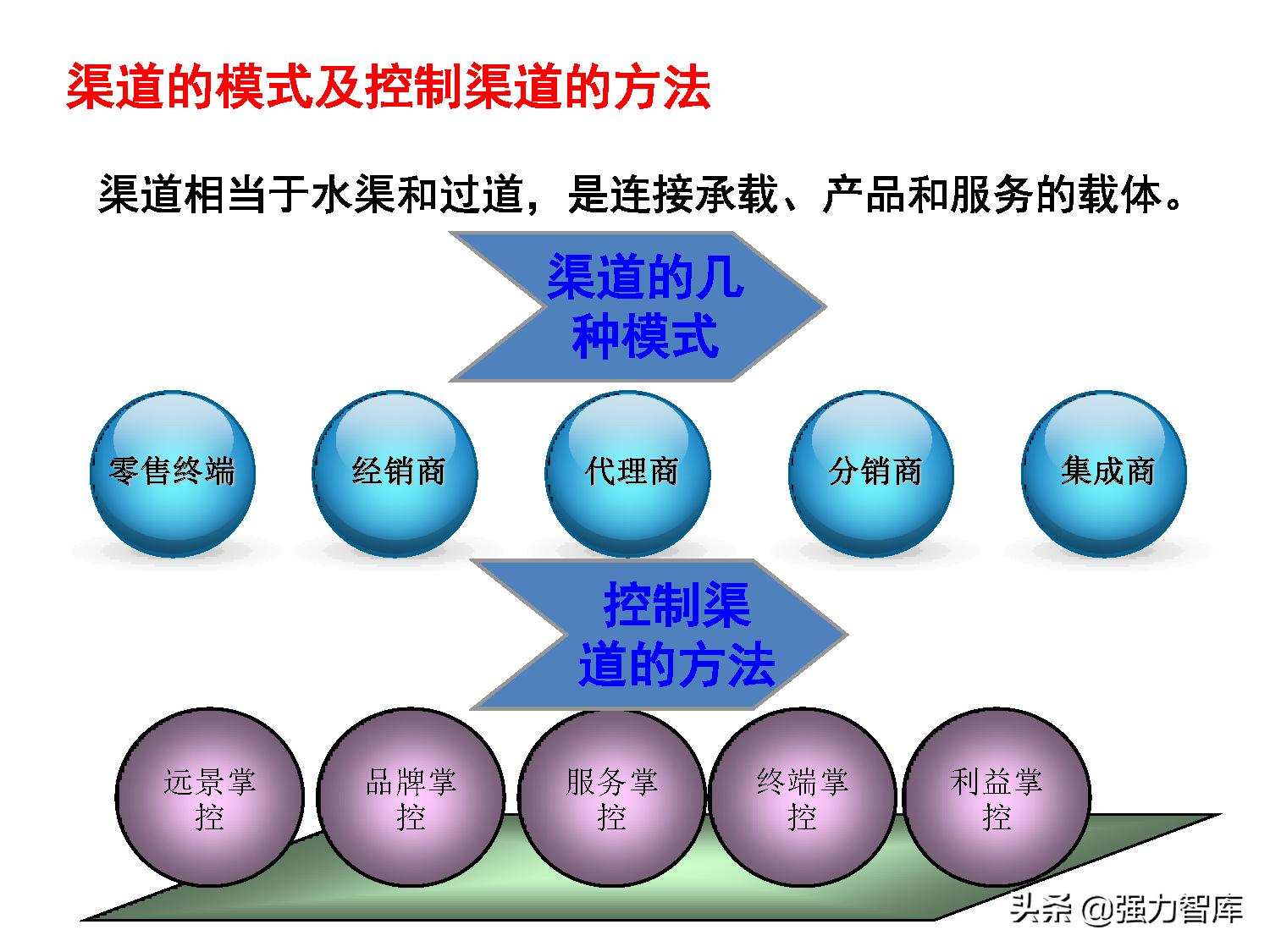 渠道的模式及控制渠道的方法

渠道相当于水渠和过道，是连接承载、产品和服务的载体。

渠道的几种模式

零售终端

经销商

代理商

分销商

集成商

控制渠道的方法

远景掌控

品牌掌控

服务掌控

终端掌控

利益掌控

头条 @强力智库